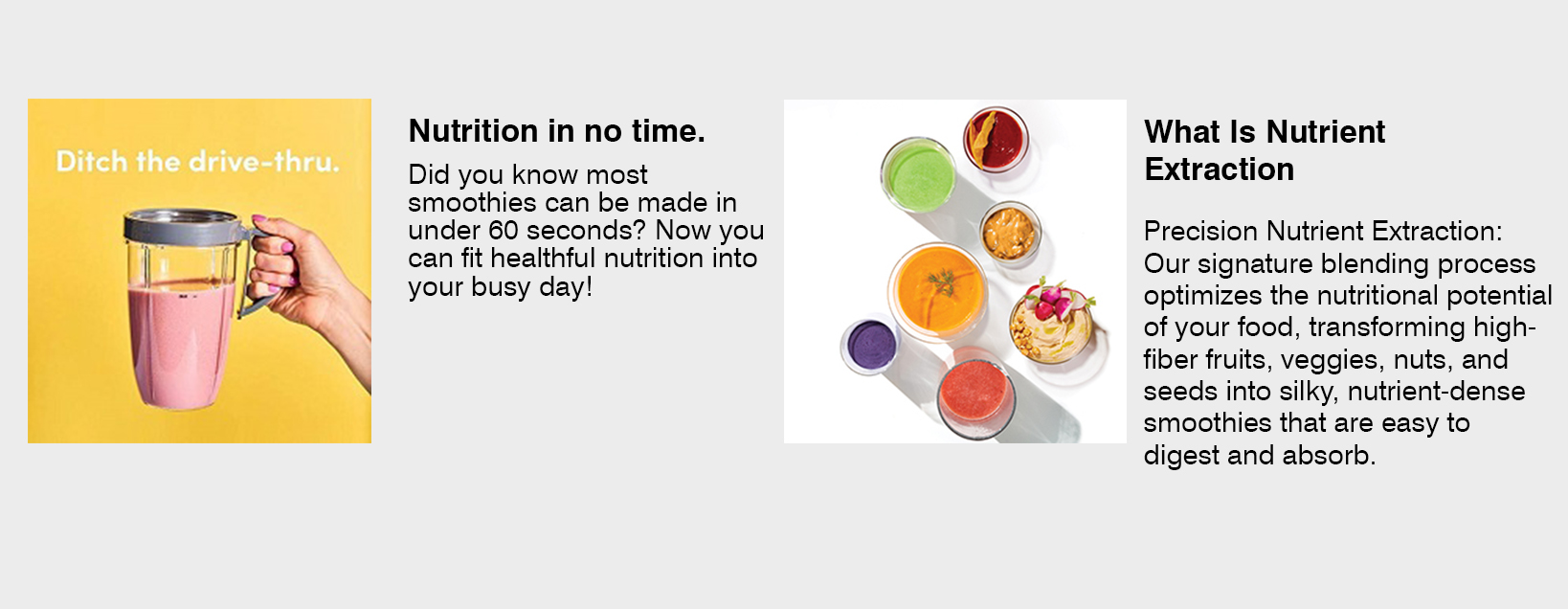 Ditch the drive-thru.

Nutrition in no time.

Did you know most smoothies can be made in under 60 seconds? Now you can fit healthful nutrition into your busy day!

What Is Nutrient Extraction

Precision Nutrient Extraction: Our signature blending process optimizes the nutritional potential of your food, transforming high-fiber fruits, veggies, nuts, and seeds into silky, nutrient-dense smoothies that are easy to digest and absorb.